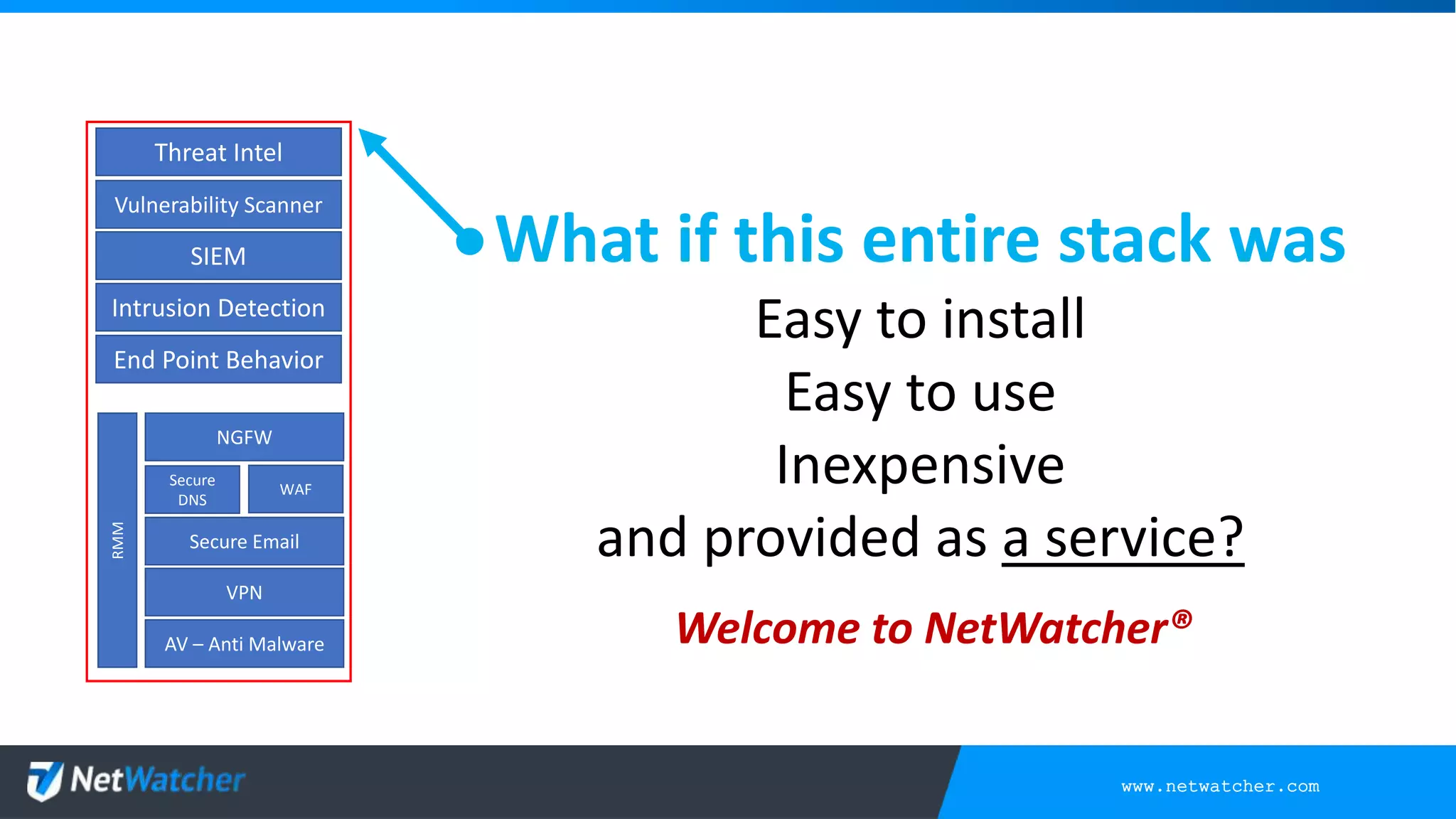 Threat Intel

Vulnerability Scanner

SIEM

Intrusion Detection

End Point Behavior

RMM

NGFW

Secure DNS

WAF

Secure Email

VPN

AV – Anti Malware

What if this entire stack was

Easy to install

Easy to use

Inexpensive

and provided as a service?

Welcome to NetWatcher®

NetWatcher

www.netwatcher.com